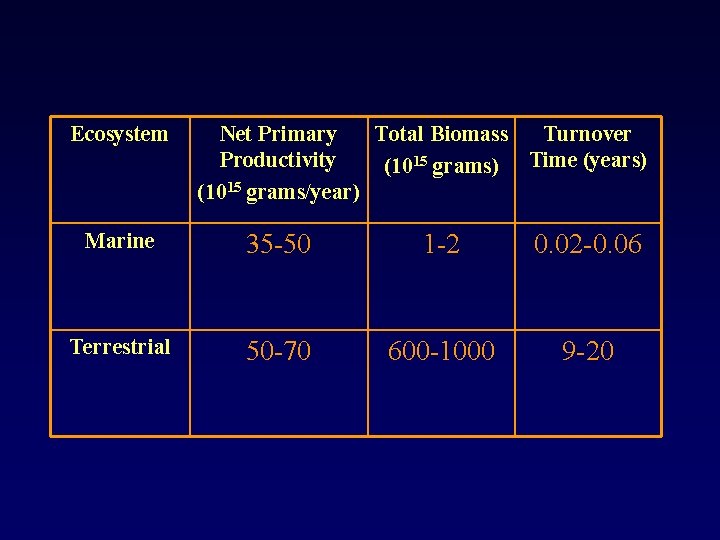 | Ecosystem | Net Primary Productivity ($10^{15}$ grams/year) | Total Biomass ($10^{15}$ grams) | Turnover Time (years) |
|---|---|---|---|
| Marine | 35-50 | 1-2 | 0.02-0.06 |
| Terrestrial | 50-70 | 600-1000 | 9-20 |